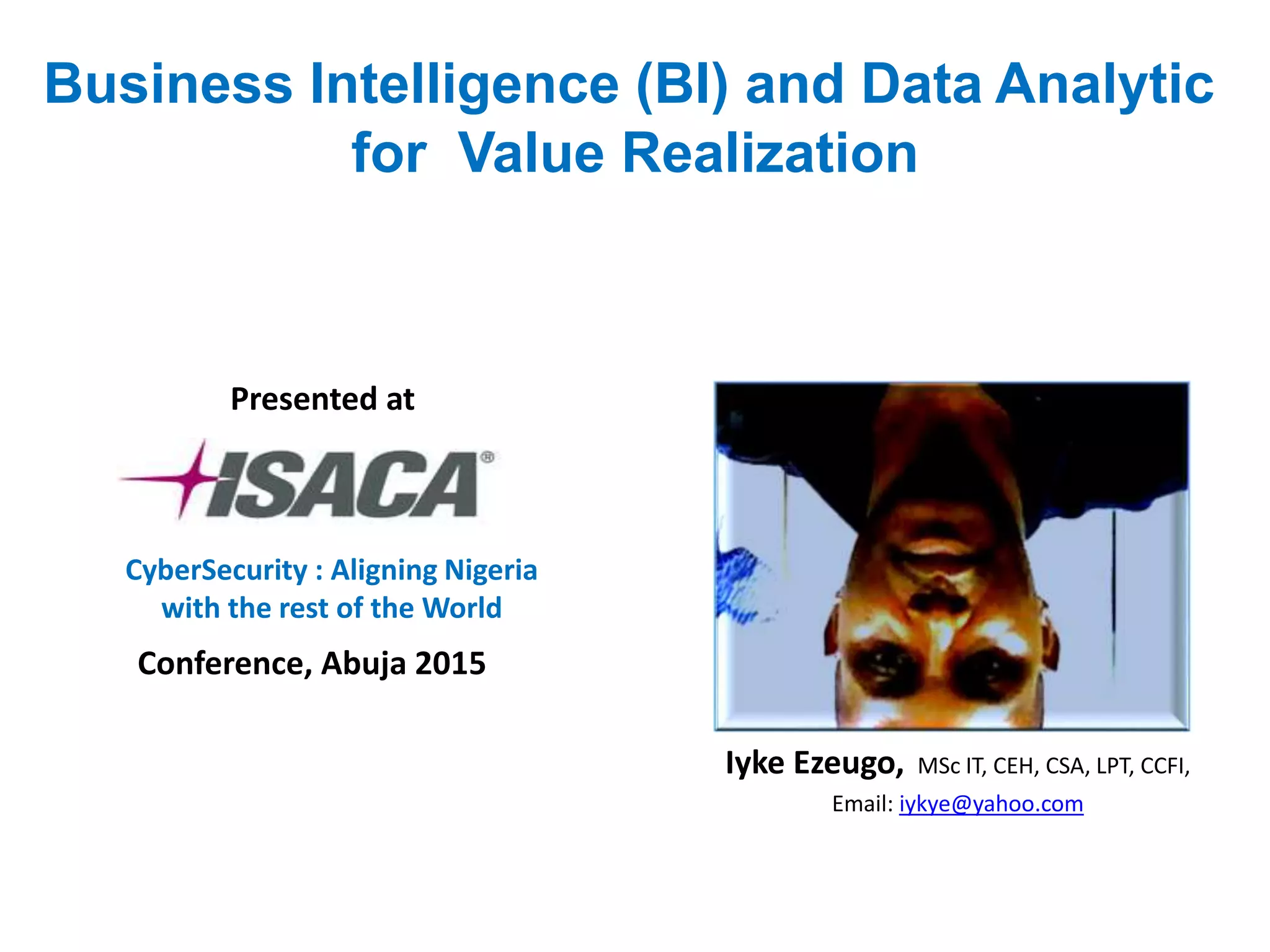 Business Intelligence (BI) and Data Analytic for Value Realization

Presented at

ISACA®

CyberSecurity : Aligning Nigeria with the rest of the World

Conference, Abuja 2015

Iyke Ezeugo, MSc IT, CEH, CSA, LPT, CCFI,

Email: iykye@yahoo.com